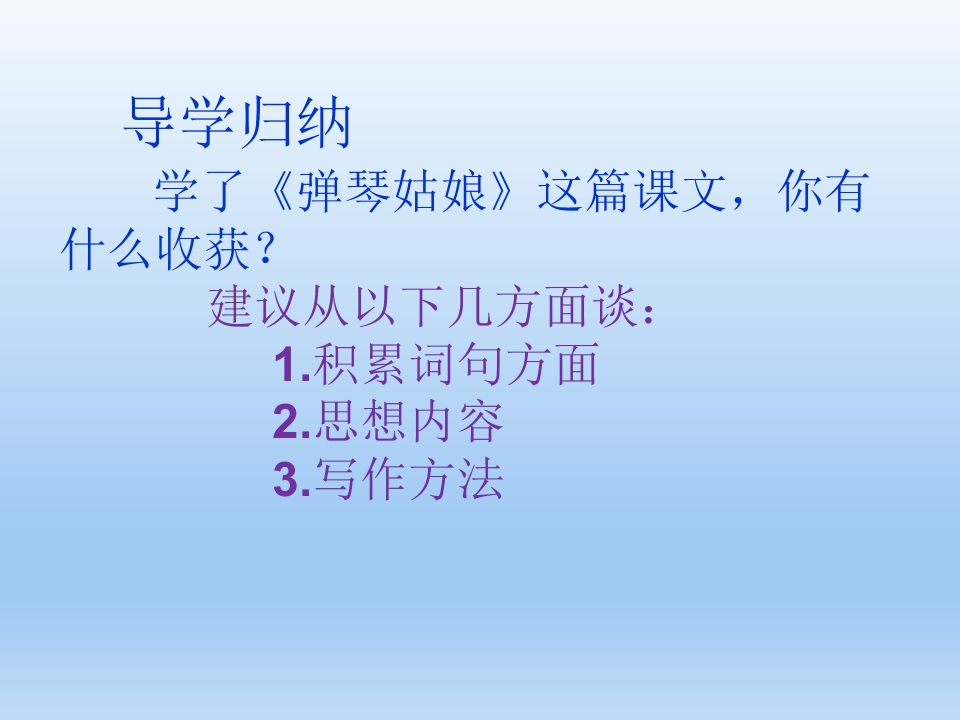 导学归纳

学了《弹琴姑娘》这篇课文，你有什么收获？

建议从以下几方面谈：

1.积累词句方面

2.思想内容

3.写作方法